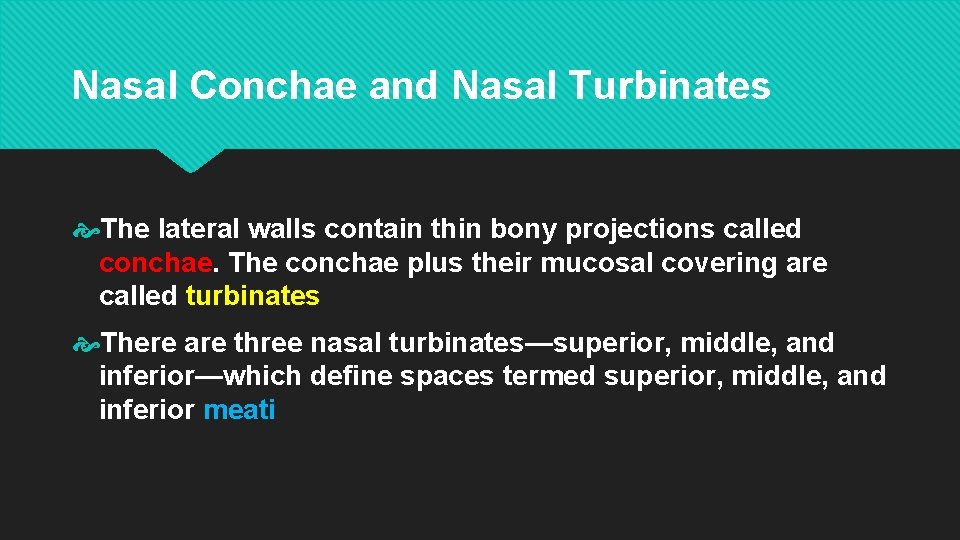 Nasal Conchae and Nasal Turbinates

The lateral walls contain thin bony projections called conchae. The conchae plus their mucosal covering are called turbinates

There are three nasal turbinates—superior, middle, and inferior—which define spaces termed superior, middle, and inferior meati